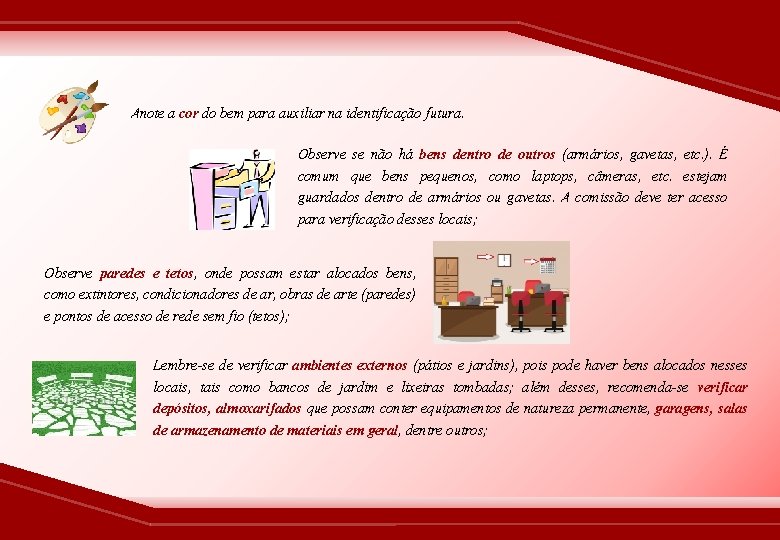 Anote a cor do bem para auxiliar na identificação futura.

Observe se não há bens dentro de outros (armários, gavetas, etc.). É comum que bens pequenos, como laptops, câmeras, etc. estejam guardados dentro de armários ou gavetas. A comissão deve ter acesso para verificação desses locais;

Observe paredes e tetos, onde possam estar alocados bens, como extintores, condicionadores de ar, obras de arte (paredes) e pontos de acesso de rede sem fio (tetos);

Lembre-se de verificar ambientes externos (pátios e jardins), pois pode haver bens alocados nesses locais, tais como bancos de jardim e lixeiras tombadas; além desses, recomenda-se verificar depósitos, almoxarifados que possam conter equipamentos de natureza permanente, garagens, salas de armazenamento de materiais em geral, dentre outros;